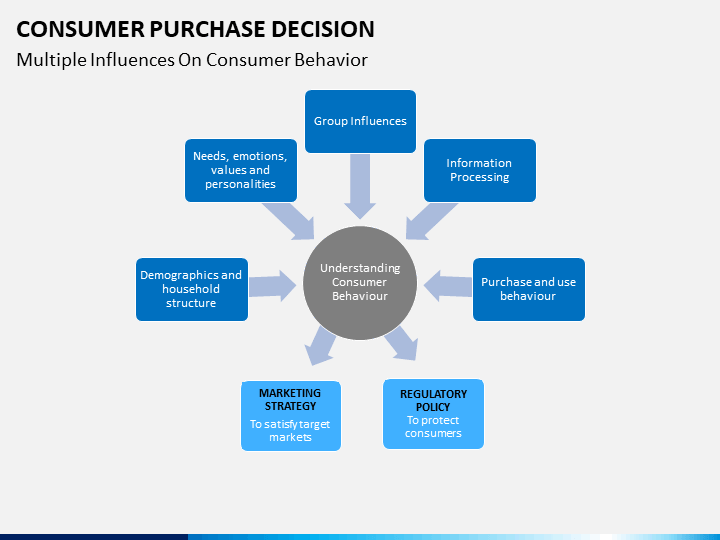 CONSUMER PURCHASE DECISION

Multiple Influences On Consumer Behavior

Group Influences

Needs, emotions, values and personalities

Information Processing

Demographics and household structure

Understanding Consumer Behaviour

Purchase and use behaviour

MARKETING STRATEGY
To satisfy target markets

REGULATORY POLICY
To protect consumers